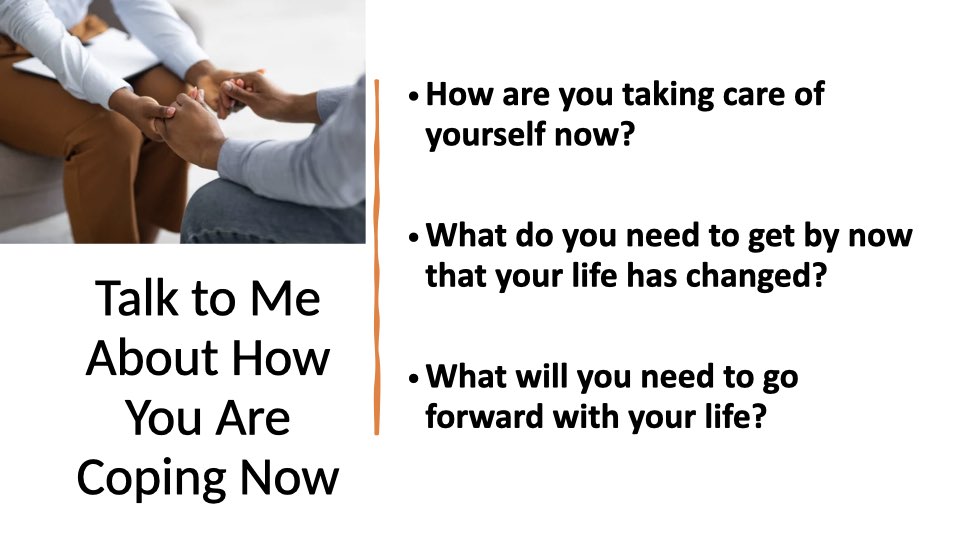 Talk to Me About How You Are Coping Now

• How are you taking care of yourself now?

• What do you need to get by now that your life has changed?

• What will you need to go forward with your life?